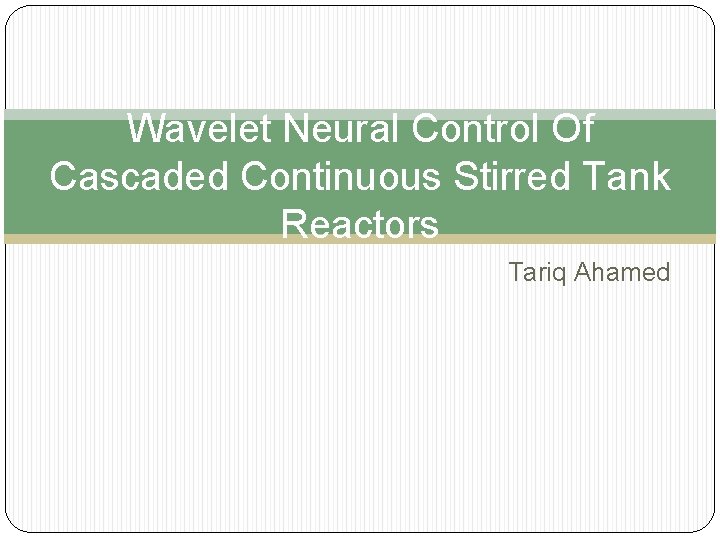 Wavelet Neural Control Of Cascaded Continuous Stirred Tank Reactors

Tariq Ahamed